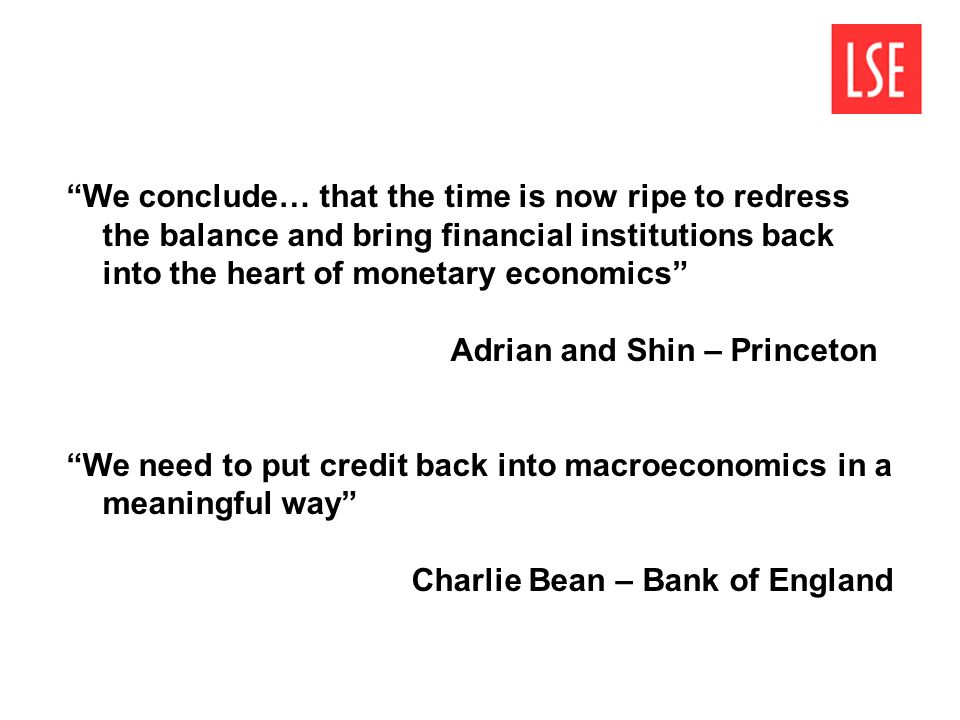 LSE

“We conclude… that the time is now ripe to redress the balance and bring financial institutions back into the heart of monetary economics”

Adrian and Shin – Princeton

“We need to put credit back into macroeconomics in a meaningful way”

Charlie Bean – Bank of England